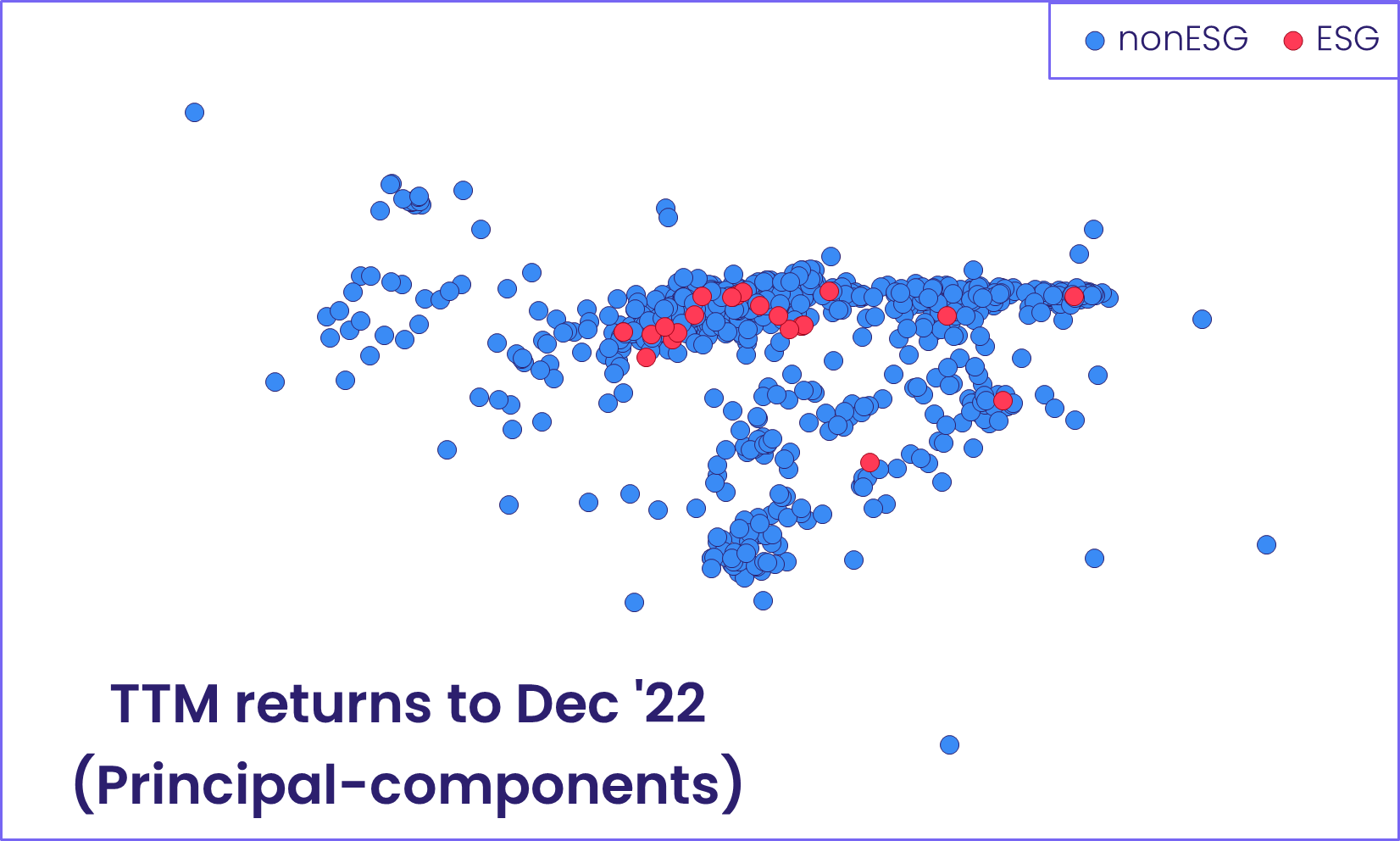 nonESG ESG

TTM returns to Dec '22
(Principal-components)